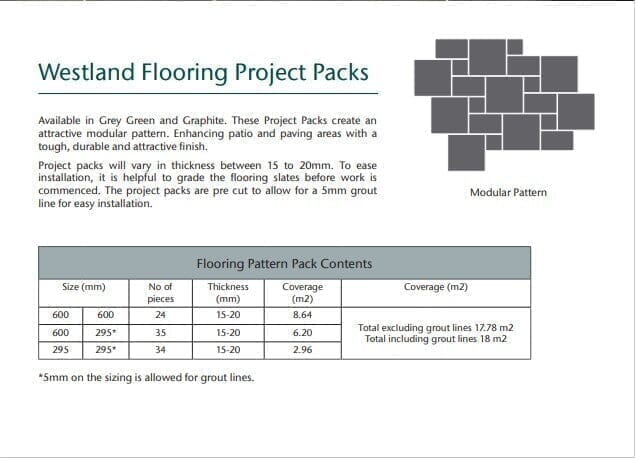 Westland Flooring Project Packs

Available in Grey Green and Graphite. These Project Packs create an attractive modular pattern. Enhancing patio and paving areas with a tough, durable and attractive finish.

Project packs will vary in thickness between 15 to 20mm. To ease installation, it is helpful to grade the flooring slates before work is commenced. The project packs are pre cut to allow for a 5mm grout line for easy installation.

Modular Pattern

Flooring Pattern Pack Contents

| Size (mm) | | No of pieces | Thickness (mm) | Coverage (m2) | Coverage (m2) |
|---|---|---|---|---|---|
| 600 | 600 | 24 | 15-20 | 8.64 | Total excluding grout lines 17.78 m2 Total including grout lines 18 m2 |
| 600 | 295* | 35 | 15-20 | 6.20 | |
| 295 | 295* | 34 | 15-20 | 2.96 | |

*5mm on the sizing is allowed for grout lines.